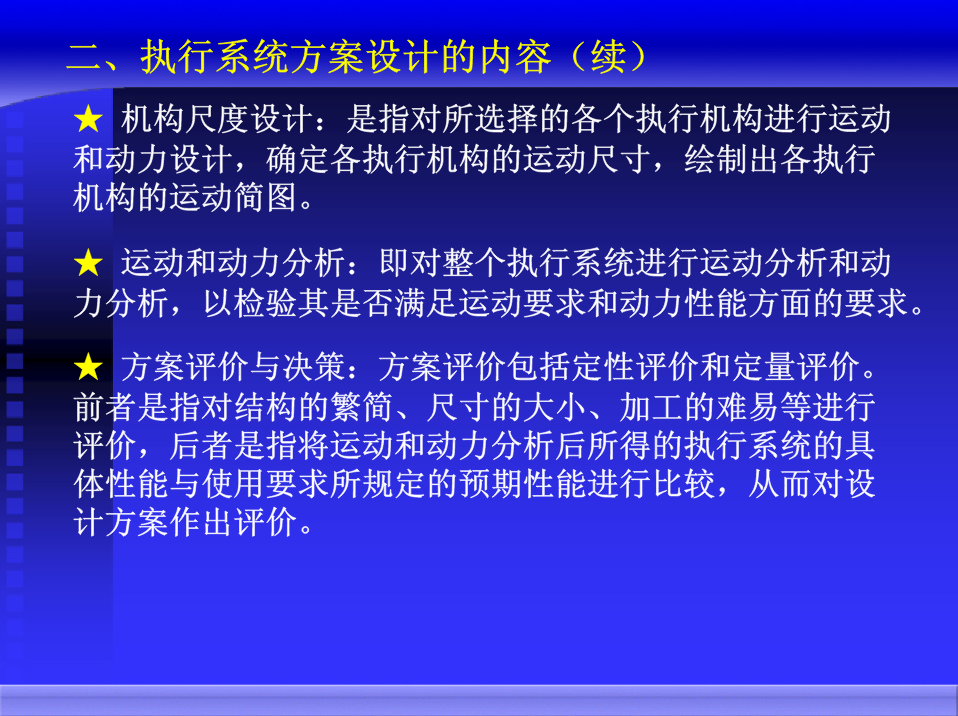 二、执行系统方案设计的内容（续）

★ 机构尺度设计：是指对所选择的各个执行机构进行运动和动力设计，确定各执行机构的运动尺寸，绘制出各执行机构的运动简图。

★ 运动和动力分析：即对整个执行系统进行运动分析和动力分析，以检验其是否满足运动要求和动力性能方面的要求。

★ 方案评价与决策：方案评价包括定性评价和定量评价。前者是指对结构的繁简、尺寸的大小、加工的难易等进行评价，后者是指将运动和动力分析后所得的执行系统的具体性能与使用要求所规定的预期性能进行比较，从而对设计方案作出评价。